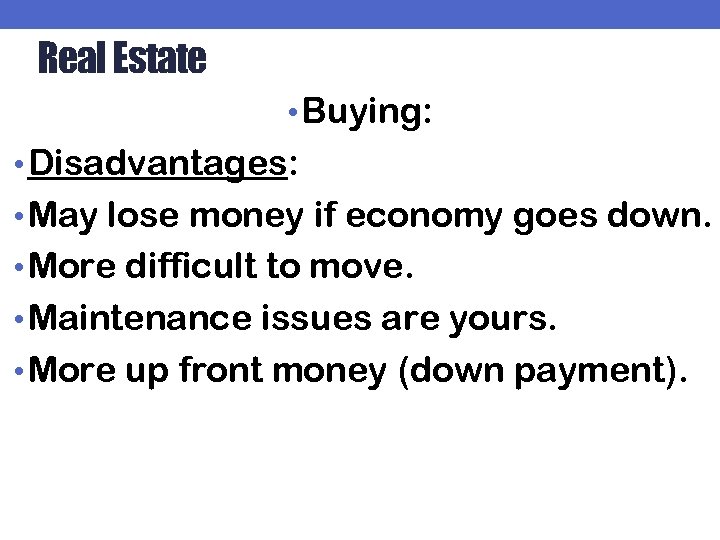 Real Estate

• Buying:

• Disadvantages:

• May lose money if economy goes down.

• More difficult to move.

• Maintenance issues are yours.

• More up front money (down payment).